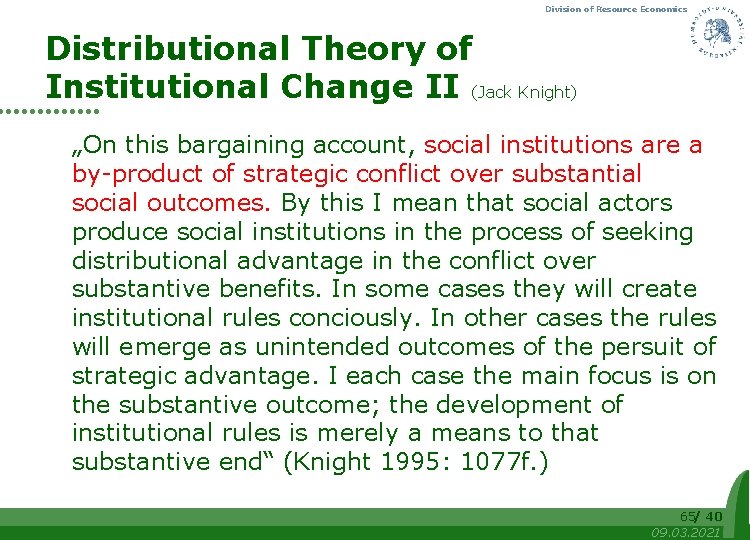 Division of Resource Economics

Distributional Theory of Institutional Change II (Jack Knight)

„On this bargaining account, social institutions are a by-product of strategic conflict over substantial social outcomes. By this I mean that social actors produce social institutions in the process of seeking distributional advantage in the conflict over substantive benefits. In some cases they will create institutional rules conciously. In other cases the rules will emerge as unintended outcomes of the persuit of strategic advantage. I each case the main focus is on the substantive outcome; the development of institutional rules is merely a means to that substantive end“ (Knight 1995: 1077f.)

65/ 40
09.03.2021